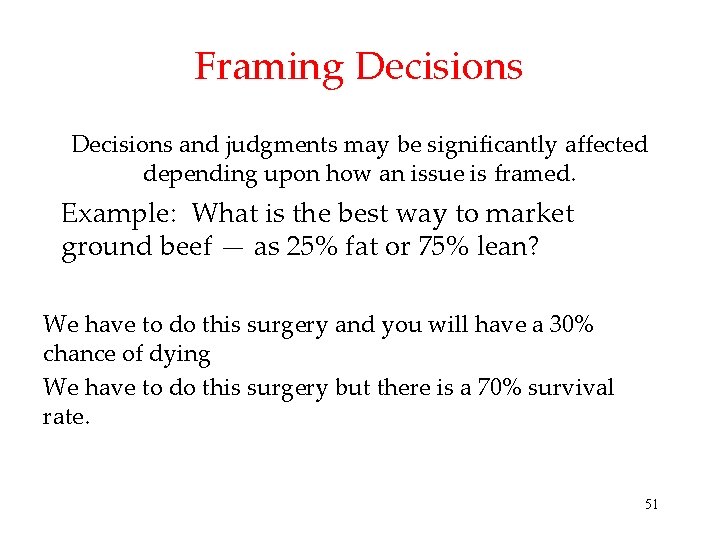 Framing Decisions

Decisions and judgments may be significantly affected depending upon how an issue is framed.

Example: What is the best way to market ground beef — as 25% fat or 75% lean?

We have to do this surgery and you will have a 30% chance of dying

We have to do this surgery but there is a 70% survival rate.

51